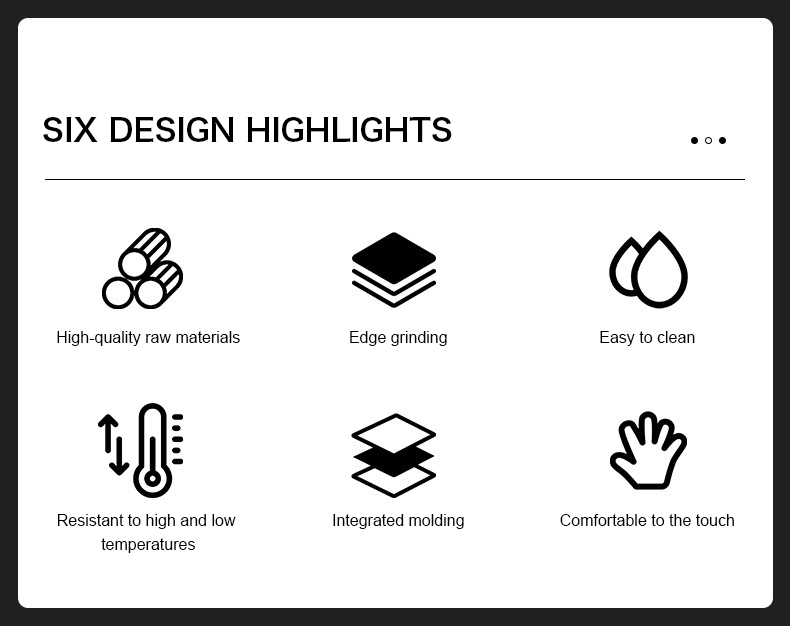 SIX DESIGN HIGHLIGHTS

High-quality raw materials

Edge grinding

Easy to clean

Resistant to high and low temperatures

Integrated molding

Comfortable to the touch